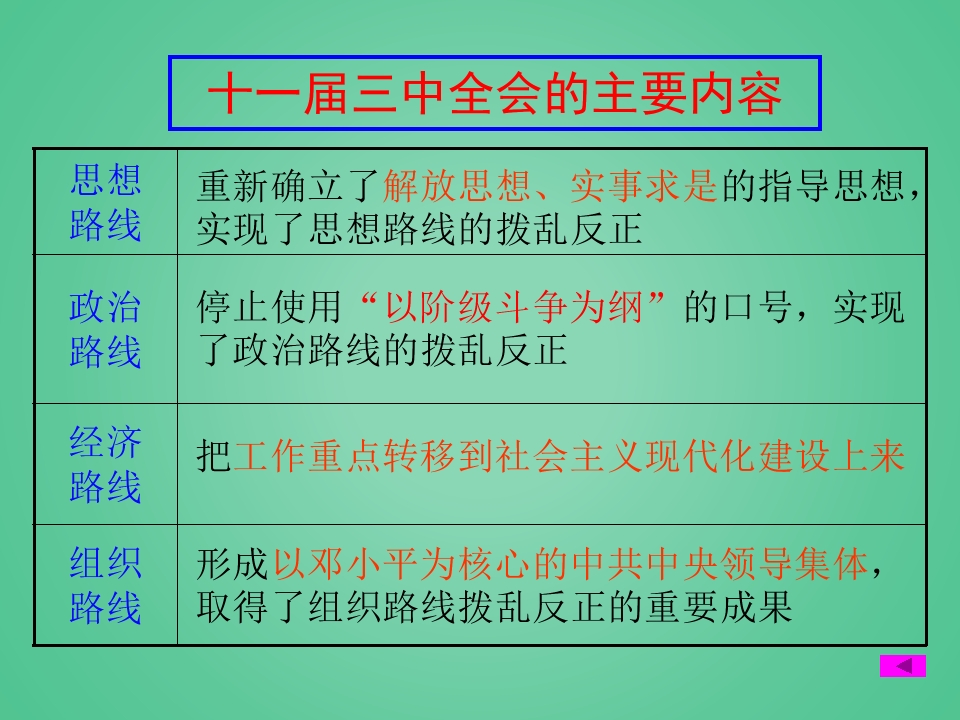 十一届三中全会的主要内容

| 思想路线 | 重新确立了解放思想、实事求是的指导思想，实现了思想路线的拨乱反正 |
|---|---|
| 政治路线 | 停止使用“以阶级斗争为纲”的口号，实现了政治路线的拨乱反正 |
| 经济路线 | 把工作重点转移到社会主义现代化建设上来 |
| 组织路线 | 形成以邓小平为核心的中共中央领导集体，取得了组织路线拨乱反正的重要成果 |